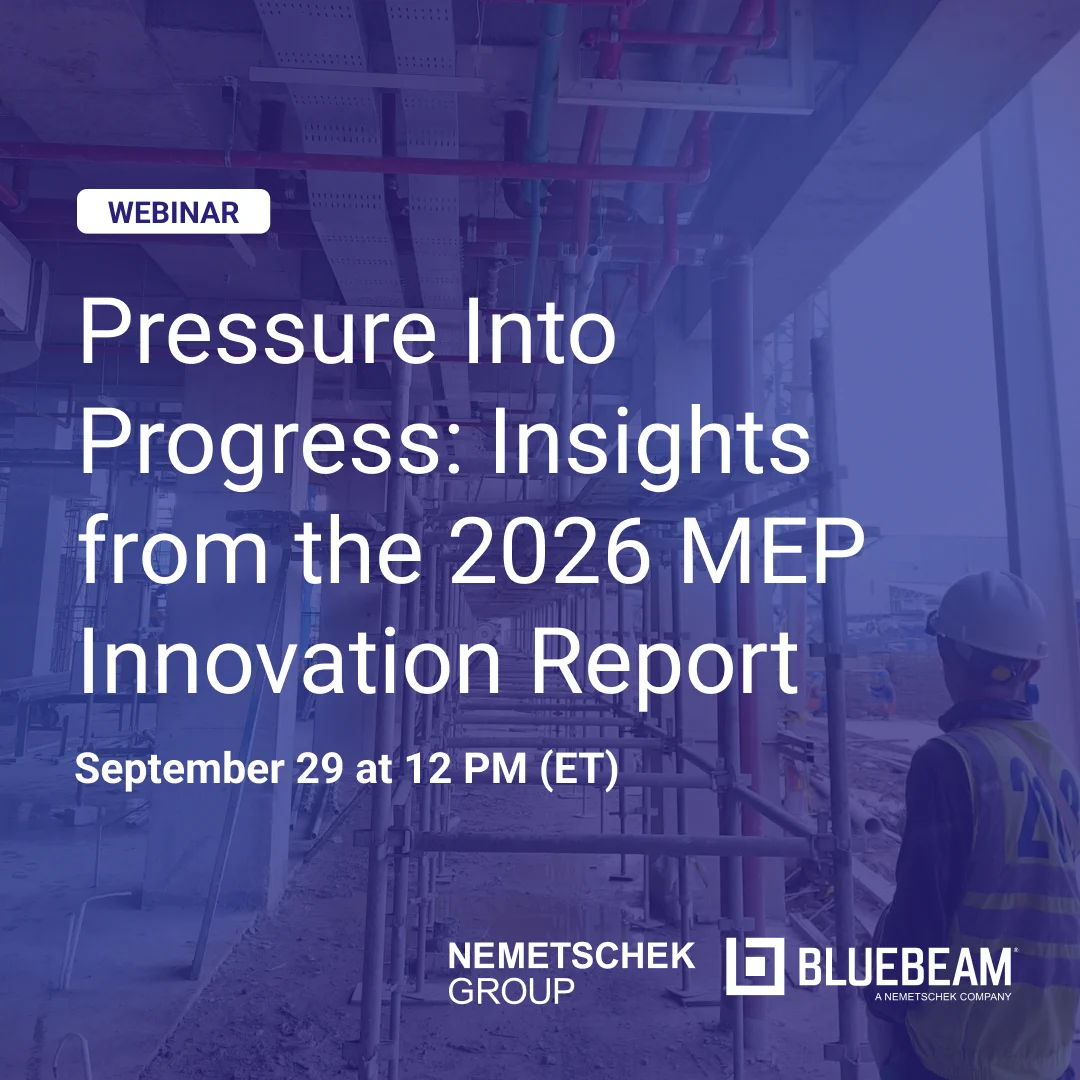 WEBINAR

Pressure Into Progress: Insights from the 2026 MEP Innovation Report

September 29 at 12 PM (ET)

NEMETSCHEK GROUP

BLUEBEAM®
A NEMETSCHEK COMPANY